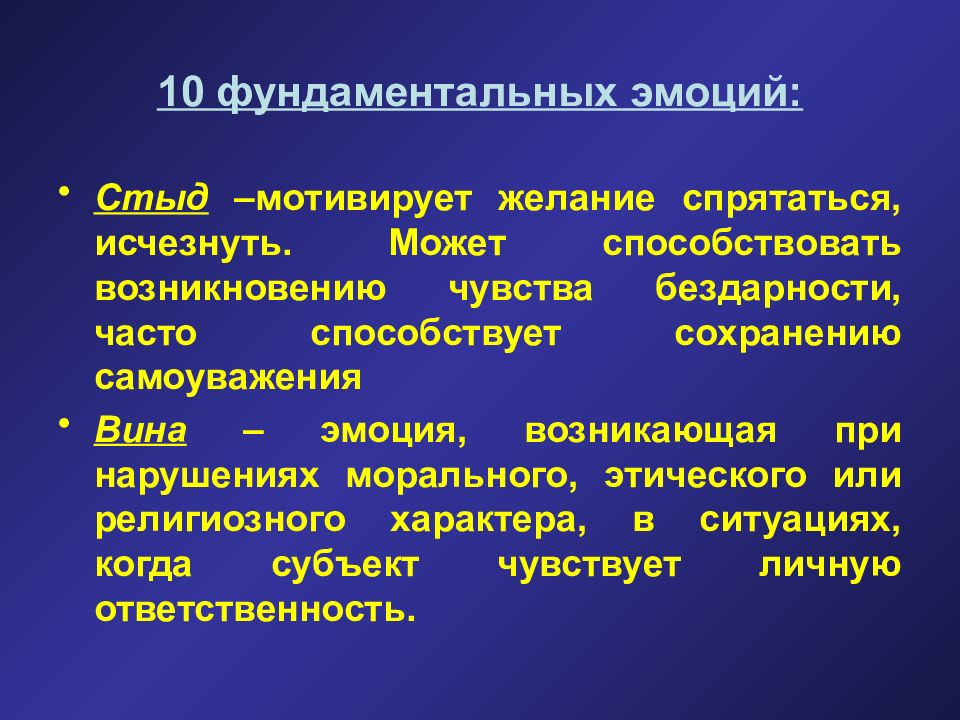 10 фундаментальных эмоций:

• Стыд –мотивирует желание спрятаться, исчезнуть. Может способствовать возникновению чувства бездарности, часто способствует сохранению самоуважения

• Вина – эмоция, возникающая при нарушениях морального, этического или религиозного характера, в ситуациях, когда субъект чувствует личную ответственность.